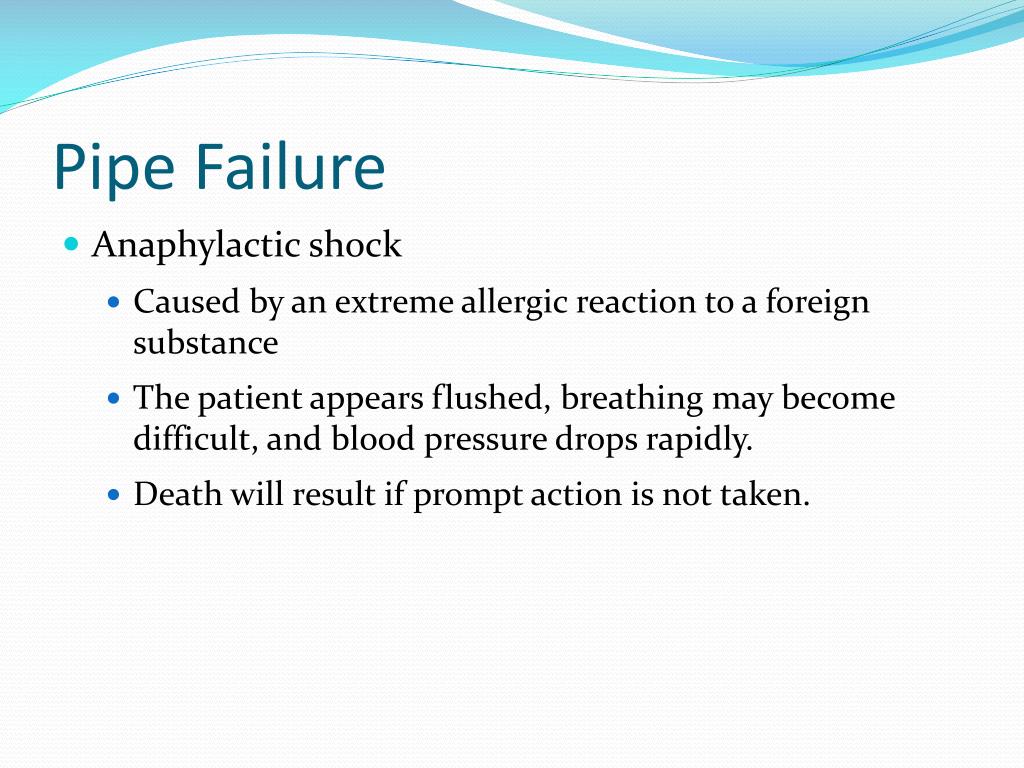 Pipe Failure

Anaphylactic shock

Caused by an extreme allergic reaction to a foreign substance

The patient appears flushed, breathing may become difficult, and blood pressure drops rapidly.

Death will result if prompt action is not taken.